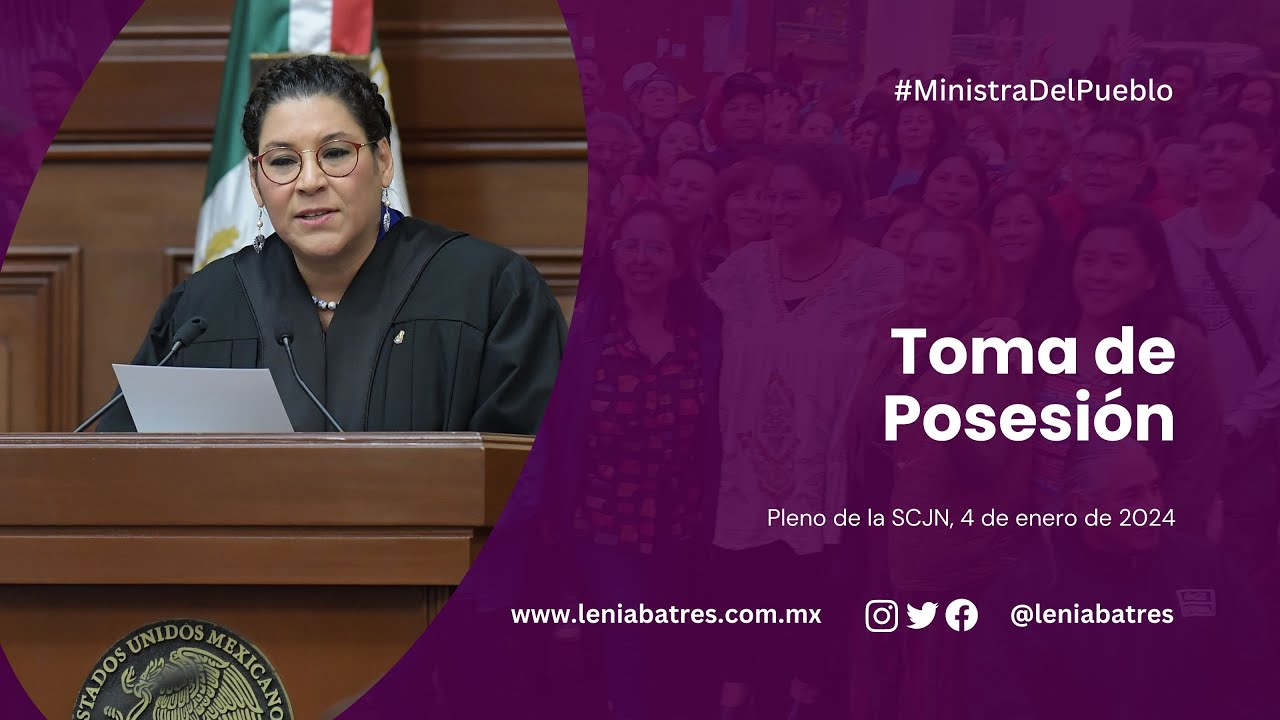 #MinistraDelPueblo

Toma de Posesión

Pleno de la SCJN, 4 de enero de 2024

www.leniabatres.com.mx

@leniabatres

ESTADOS UNIDOS MEXICANOS